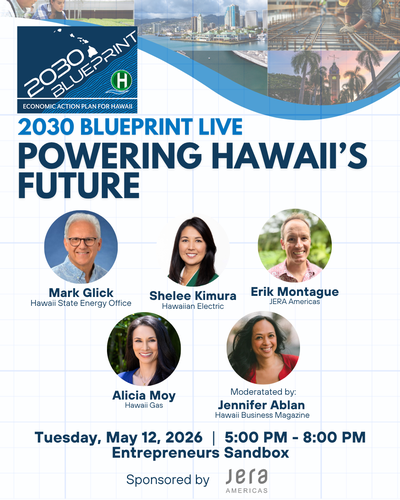 2030 BLUEPRINT

H

ECONOMIC ACTION PLAN FOR HAWAII

2030 BLUEPRINT LIVE

POWERING HAWAII'S FUTURE

Mark Glick
Hawaii State Energy Office

Shelee Kimura
Hawaiian Electric

Erik Montague
JERA Americas

Alicia Moy
Hawaii Gas

Moderatated by:
Jennifer Ablan
Hawaii Business Magazine

Tuesday, May 12, 2026 | 5:00 PM - 8:00 PM
Entrepreneurs Sandbox

Sponsored by JERA AMERICAS